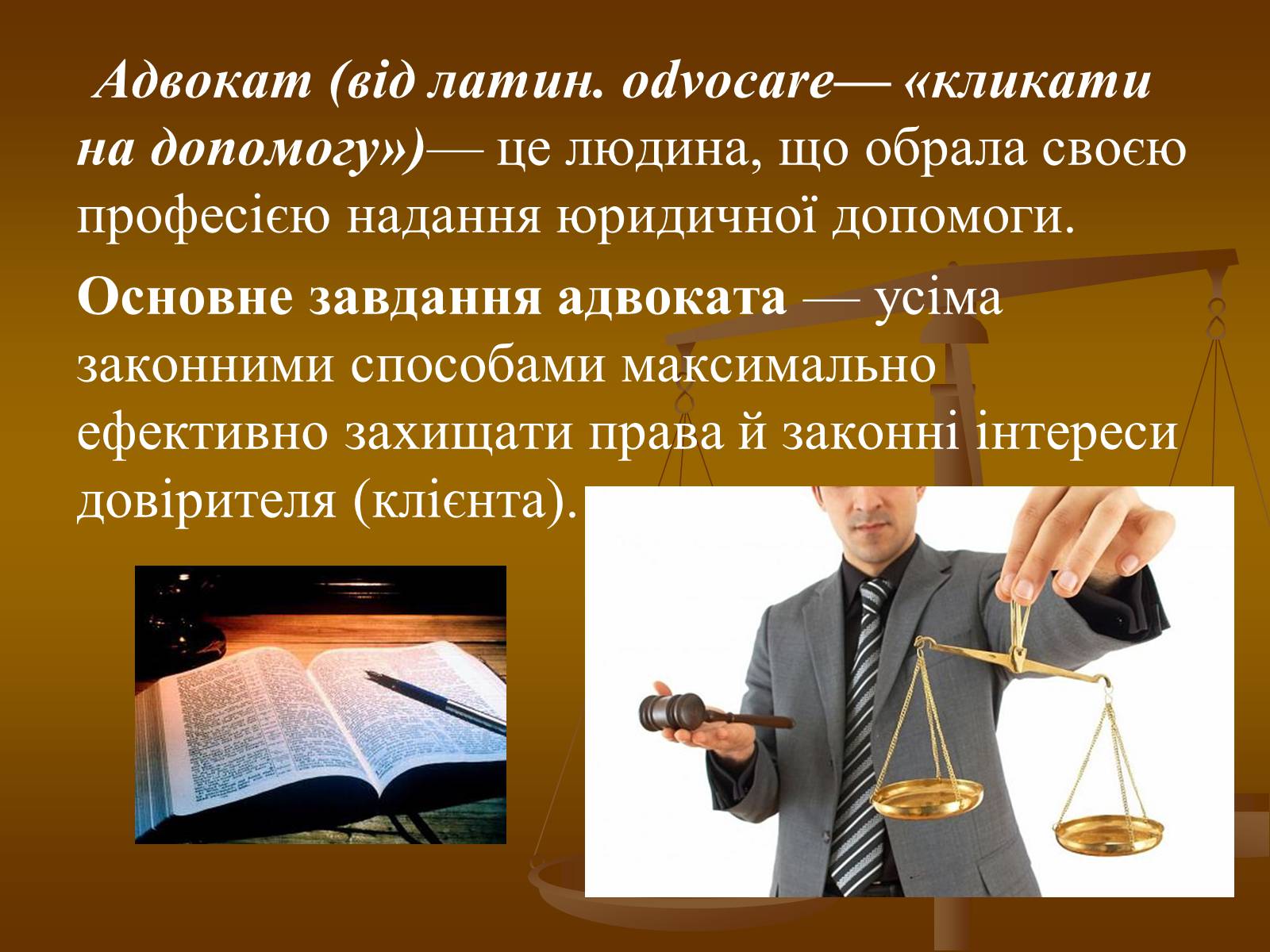 Адвокат (від латин. odvocare— «кликати на допомогу»)— це людина, що обрала своєю професією надання юридичної допомоги.

Основне завдання адвоката — усіма законними способами максимально ефективно захищати права й законні інтереси довірителя (клієнта).